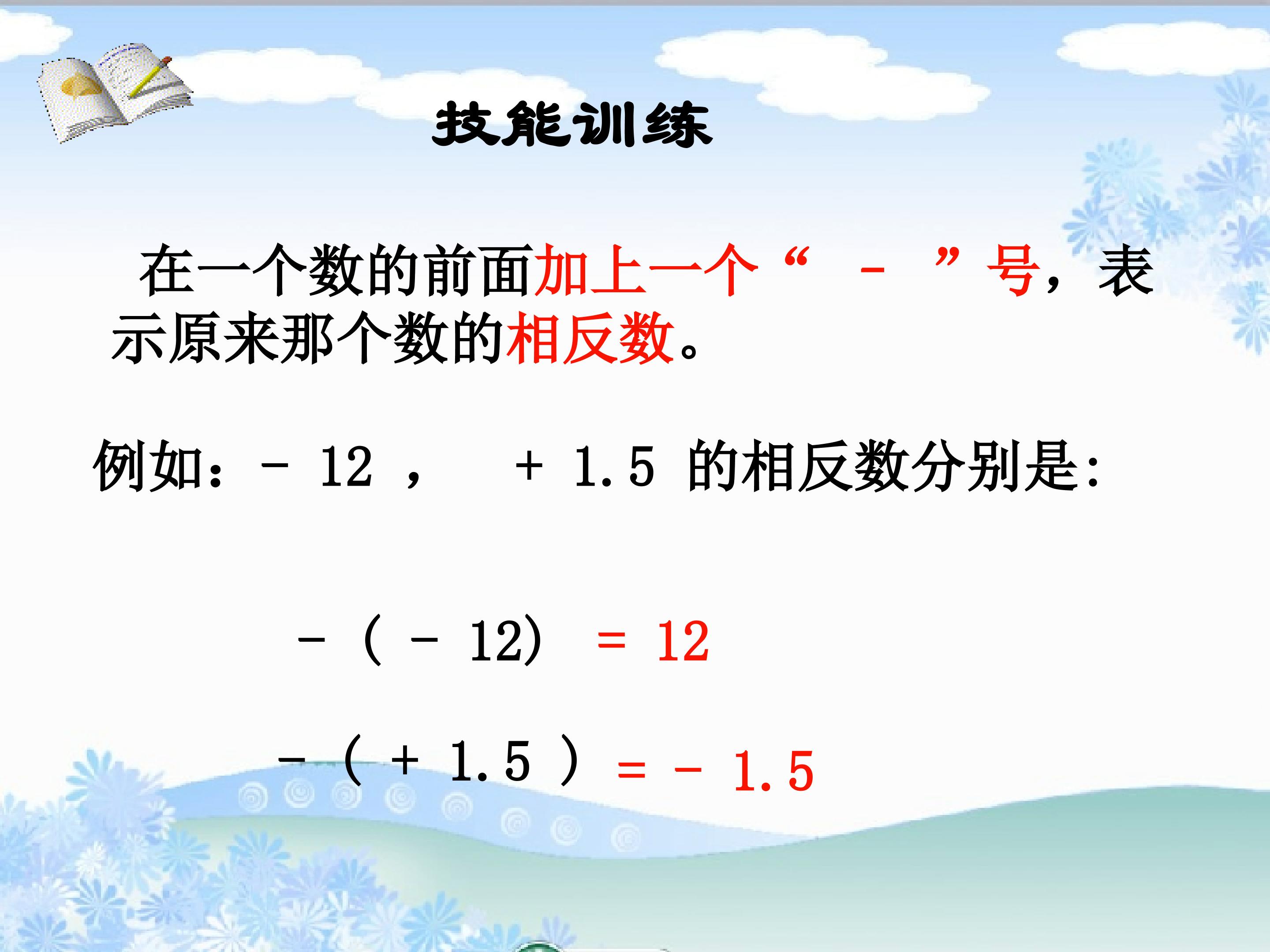 技能训练

在一个数的前面加上一个“ - ”号，表示原来那个数的相反数。

例如：$-12$ ， $+1.5$ 的相反数分别是:

$-(-12) = 12$

$-(+1.5) = -1.5$